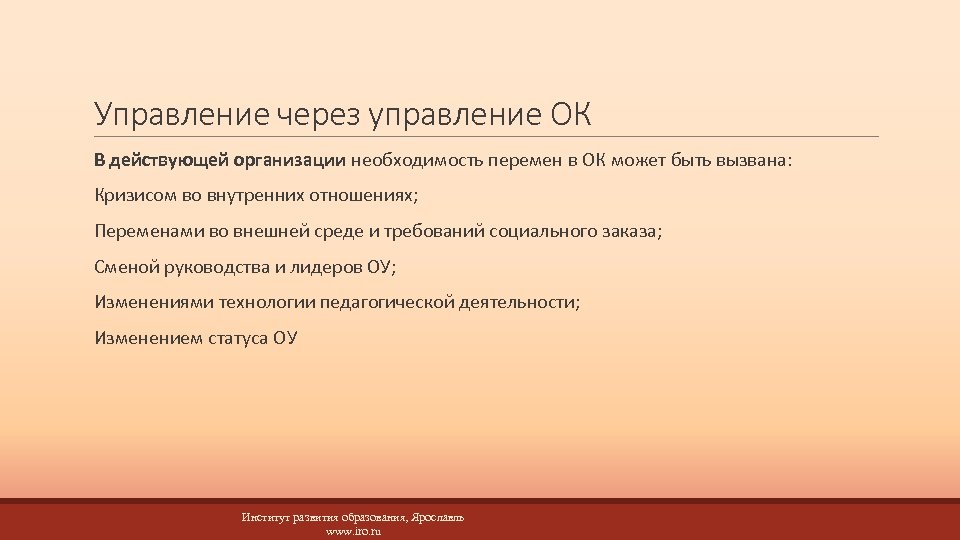 Управление через управление ОК

В действующей организации необходимость перемен в ОК может быть вызвана:

Кризисом во внутренних отношениях;

Переменами во внешней среде и требований социального заказа;

Сменой руководства и лидеров ОУ;

Изменениями технологии педагогической деятельности;

Изменением статуса ОУ

Институт развития образования, Ярославль
www.iro.ru